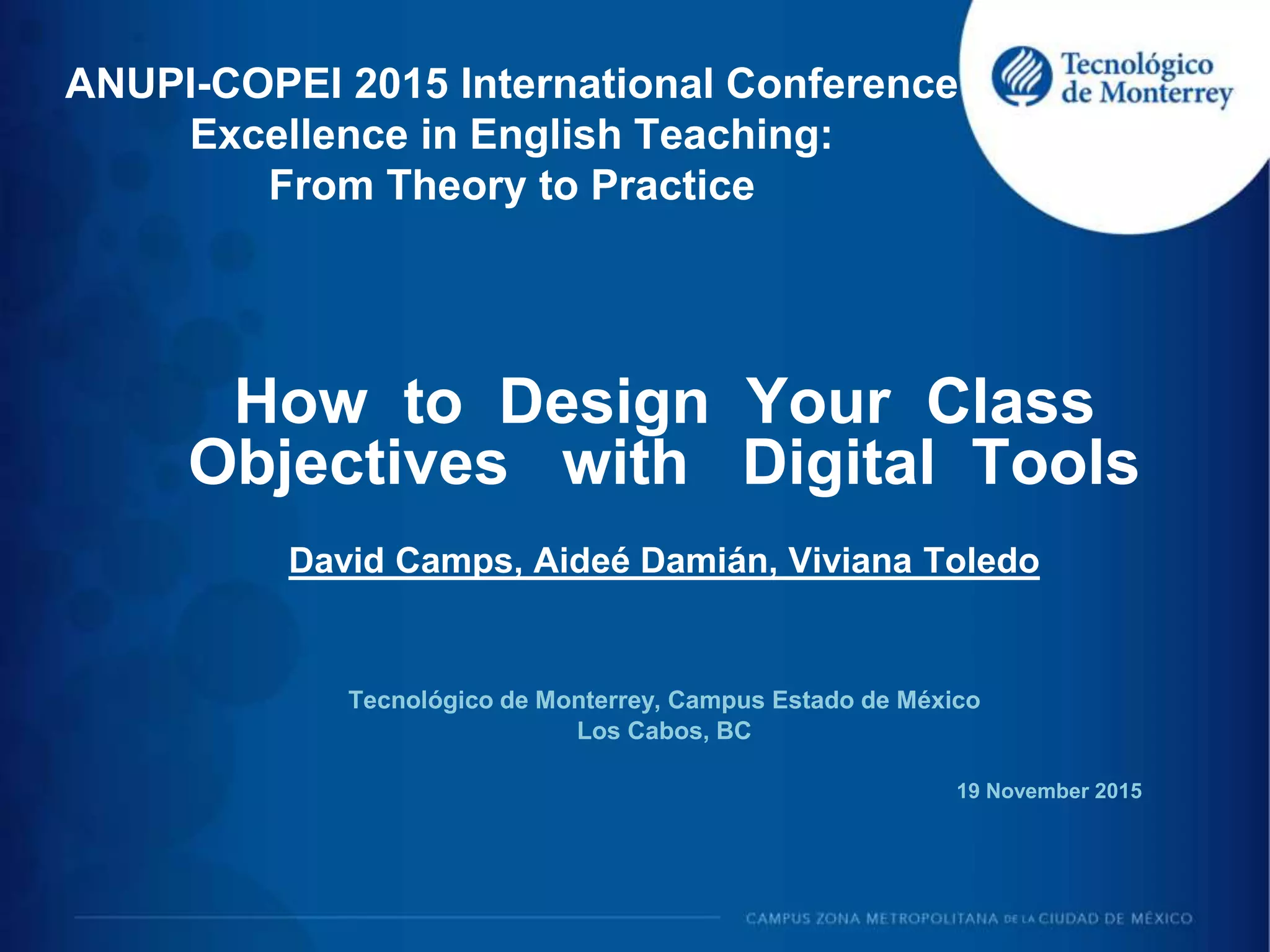 ANUPI-COPEI 2015 International Conference
Excellence in English Teaching:
From Theory to Practice

Tecnológico de Monterrey

How to Design Your Class Objectives with Digital Tools

David Camps, Aideé Damián, Viviana Toledo

Tecnológico de Monterrey, Campus Estado de México
Los Cabos, BC

19 November 2015

CAMPUS ZONA METROPOLITANA DE LA CIUDAD DE MÉXICO